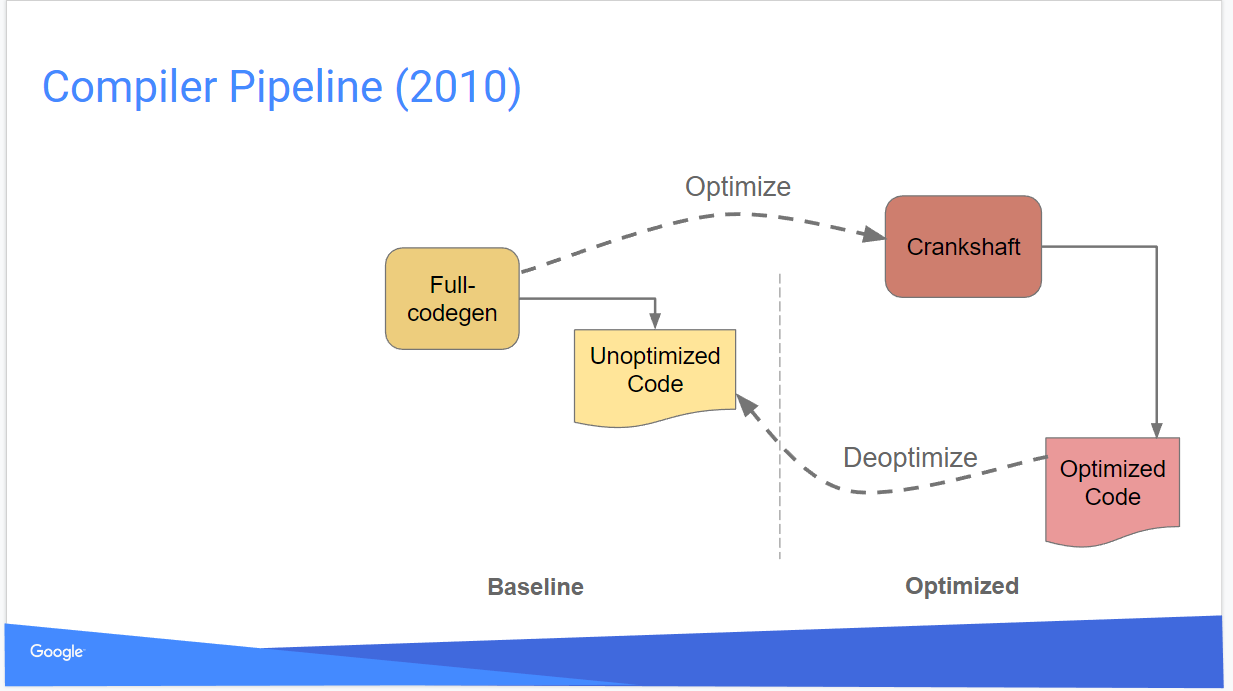 Compiler Pipeline (2010)

Optimize

Full-codegen

Crankshaft

Unoptimized Code

Deoptimize

Optimized Code

Baseline

Optimized

Google